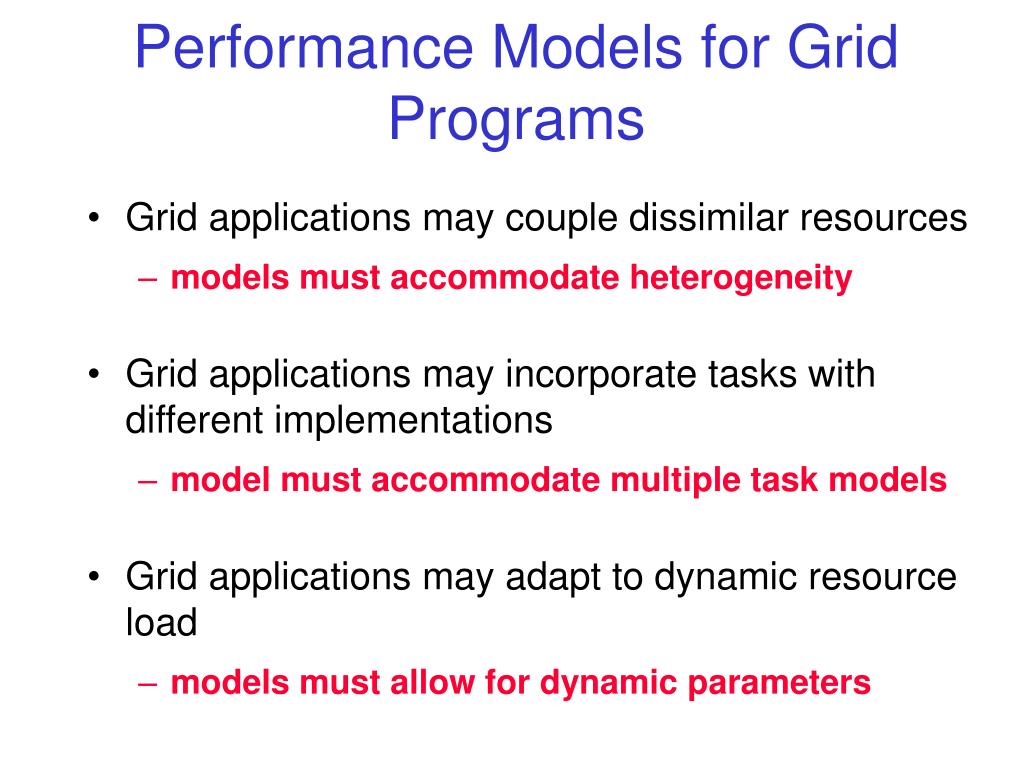 Performance Models for Grid Programs

• Grid applications may couple dissimilar resources
– models must accommodate heterogeneity

• Grid applications may incorporate tasks with different implementations
– model must accommodate multiple task models

• Grid applications may adapt to dynamic resource load
– models must allow for dynamic parameters